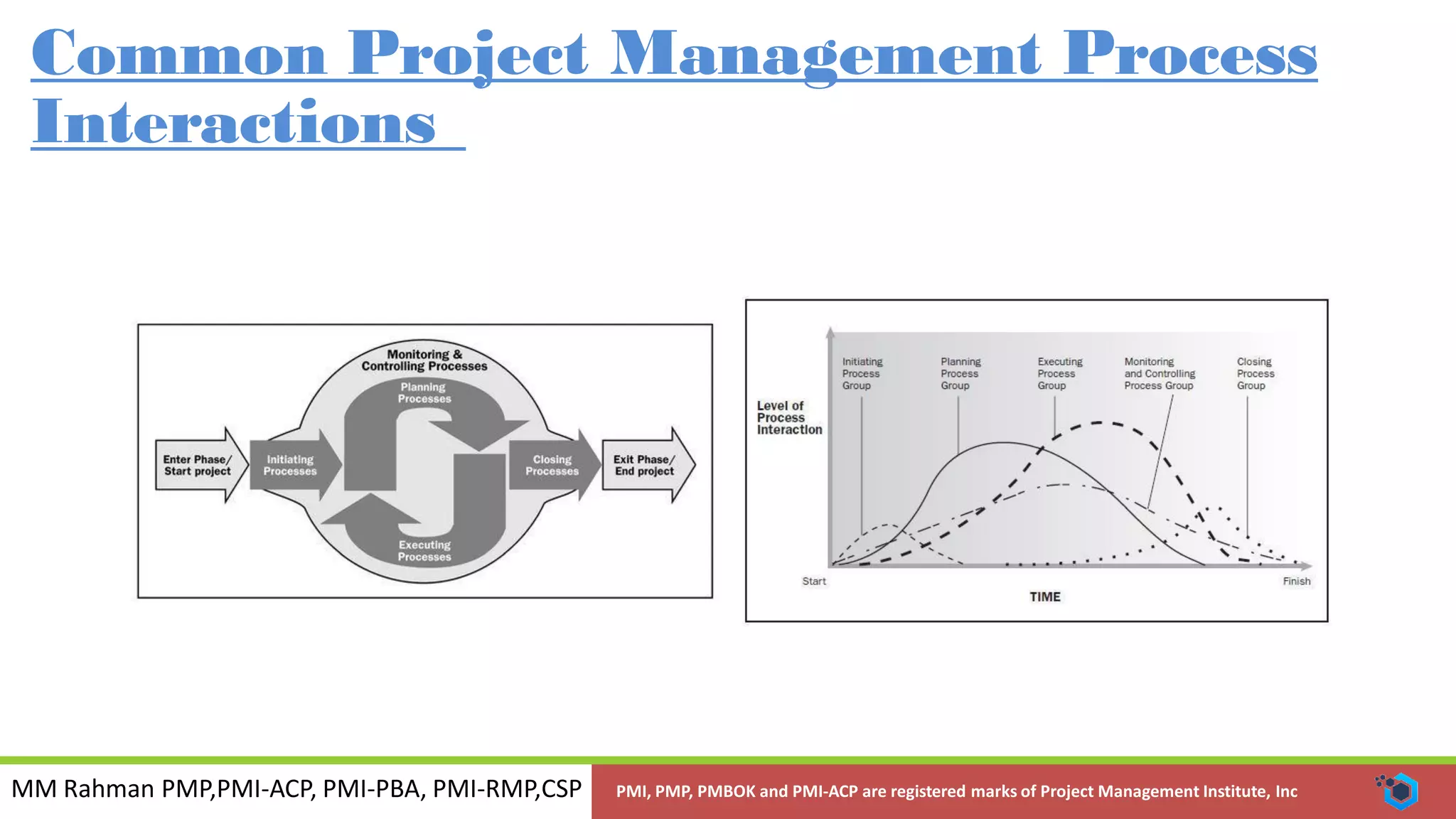 Common Project Management Process Interactions

Monitoring & Controlling Processes

Planning Processes

Enter Phase/ Start project

Initiating Processes

Closing Processes

Exit Phase/ End project

Executing Processes

Level of Process Interaction

Initiating Process Group

Planning Process Group

Executing Process Group

Monitoring and Controlling Process Group

Closing Process Group

Start

Finish

TIME

MM Rahman PMP,PMI-ACP, PMI-PBA, PMI-RMP,CSP

PMI, PMP, PMBOK and PMI-ACP are registered marks of Project Management Institute, Inc